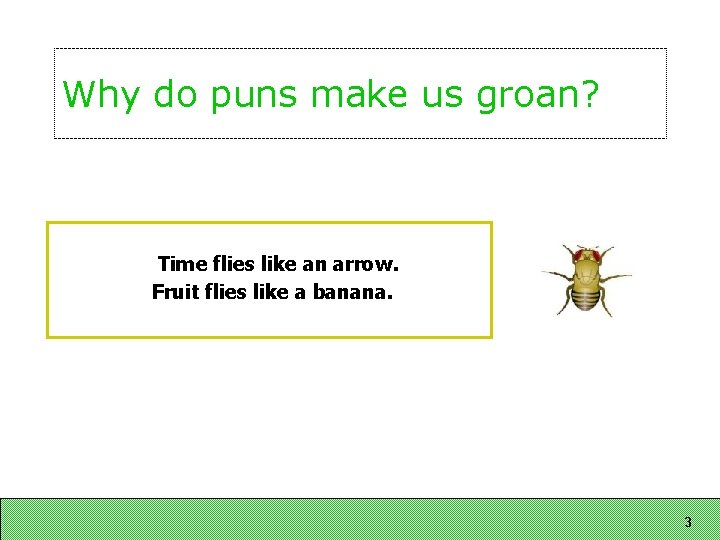 Why do puns make us groan?

Time flies like an arrow.
Fruit flies like a banana.

3